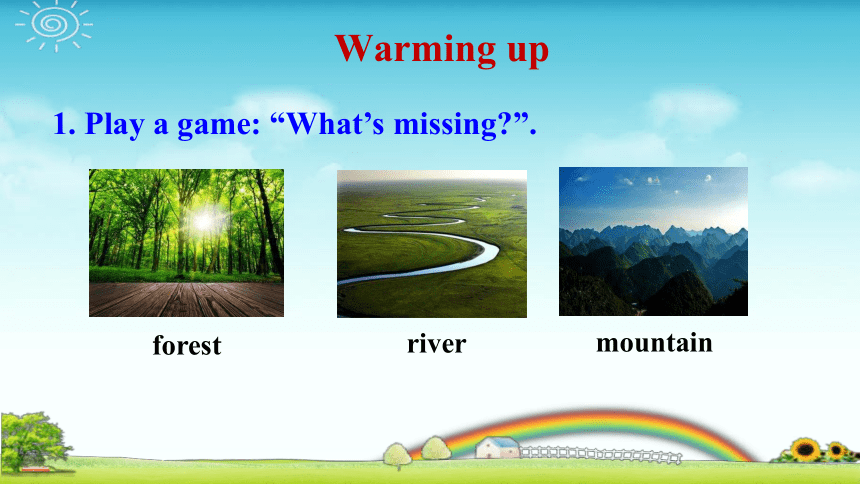 Warming up

1. Play a game: “What’s missing?”.

forest

river

mountain